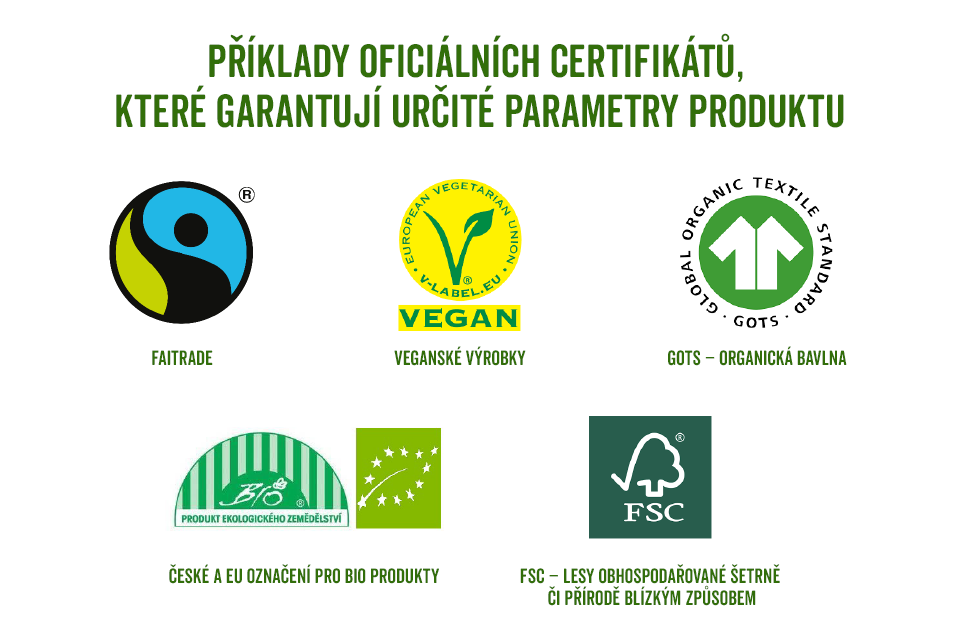 PŘÍKLADY OFICIÁLNÍCH CERTIFIKÁTŮ, KTERÉ GARANTUJÍ URČITÉ PARAMETRY PRODUKTU

®

FAITRADE

EUROPEAN VEGETARIAN UNION
V-LABEL.EU
®
VEGAN

VEGANSKÉ VÝROBKY

GLOBAL ORGANIC TEXTILE STANDARD
GOTS

GOTS – ORGANICKÁ BAVLNA

Bio
®
PRODUKT EKOLOGICKÉHO ZEMĚDĚLSTVÍ

ČESKÉ A EU OZNAČENÍ PRO BIO PRODUKTY

®
FSC

FSC – LESY OBHOSPODAŘOVANÉ ŠETRNĚ ČI PŘÍRODĚ BLÍZKÝM ZPŮSOBEM